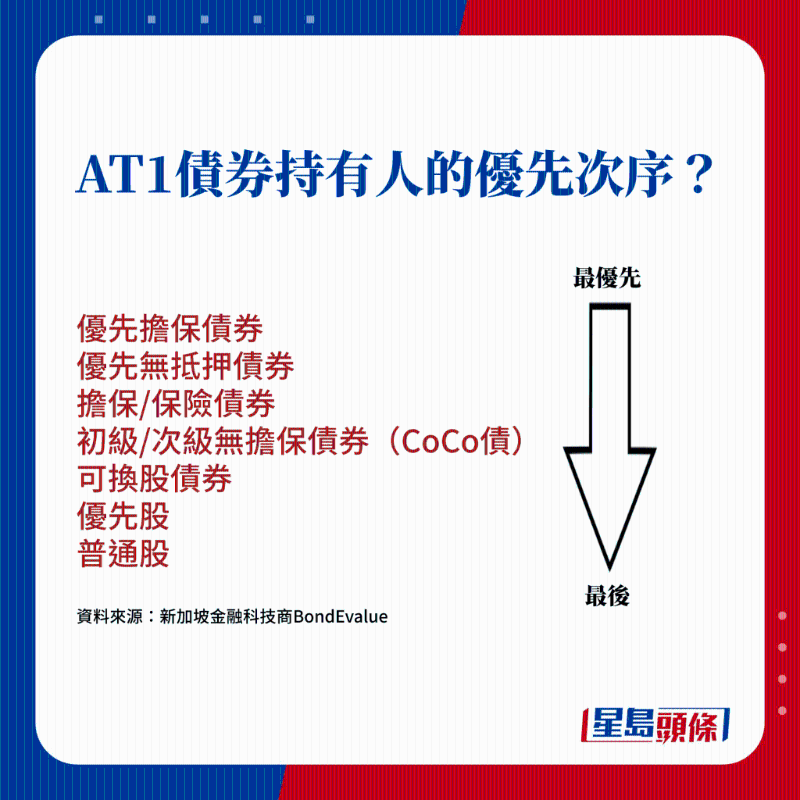 AT1債券持有人的優先次序？

最優先

優先擔保債券
優先無抵押債券
擔保/保險債券
初級/次級無擔保債券（CoCo債）
可換股債券
優先股
普通股

最後

資料來源：新加坡金融科技商BondEvalue

星島頭條